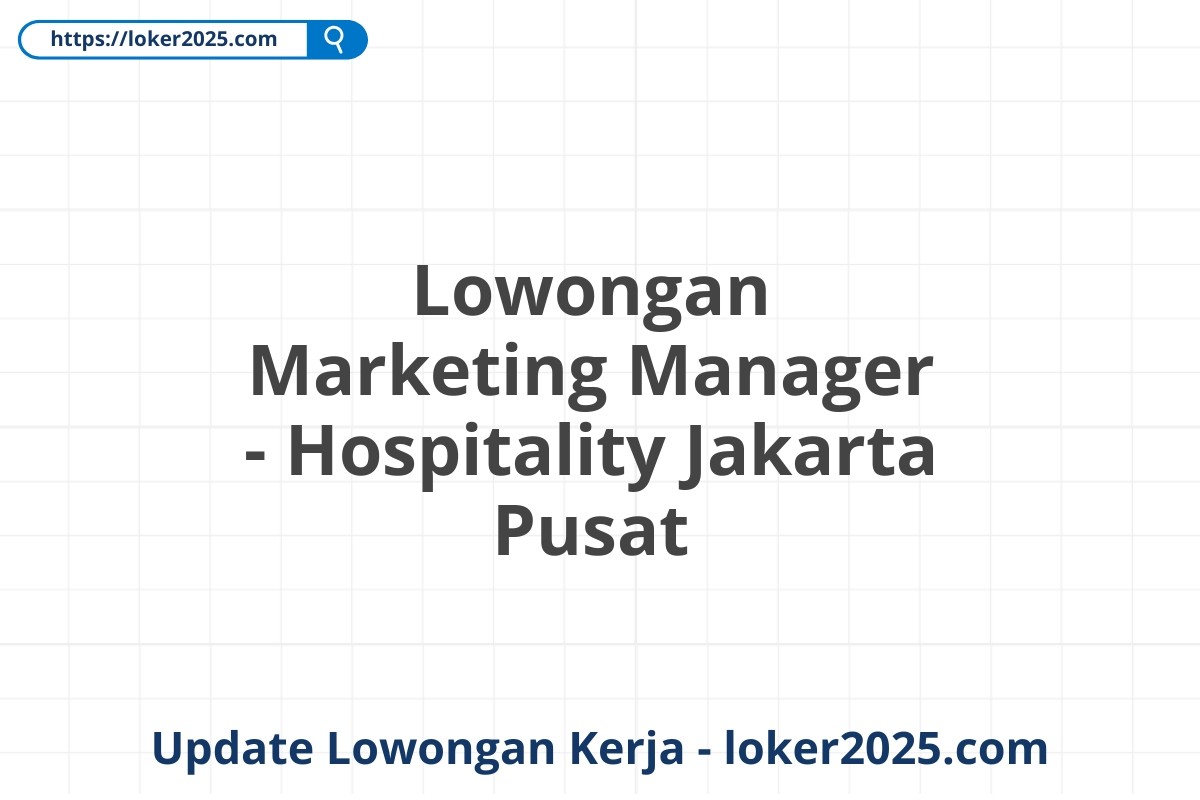 https://loker2025.com

Lowongan Marketing Manager - Hospitality Jakarta Pusat

Update Lowongan Kerja - loker2025.com